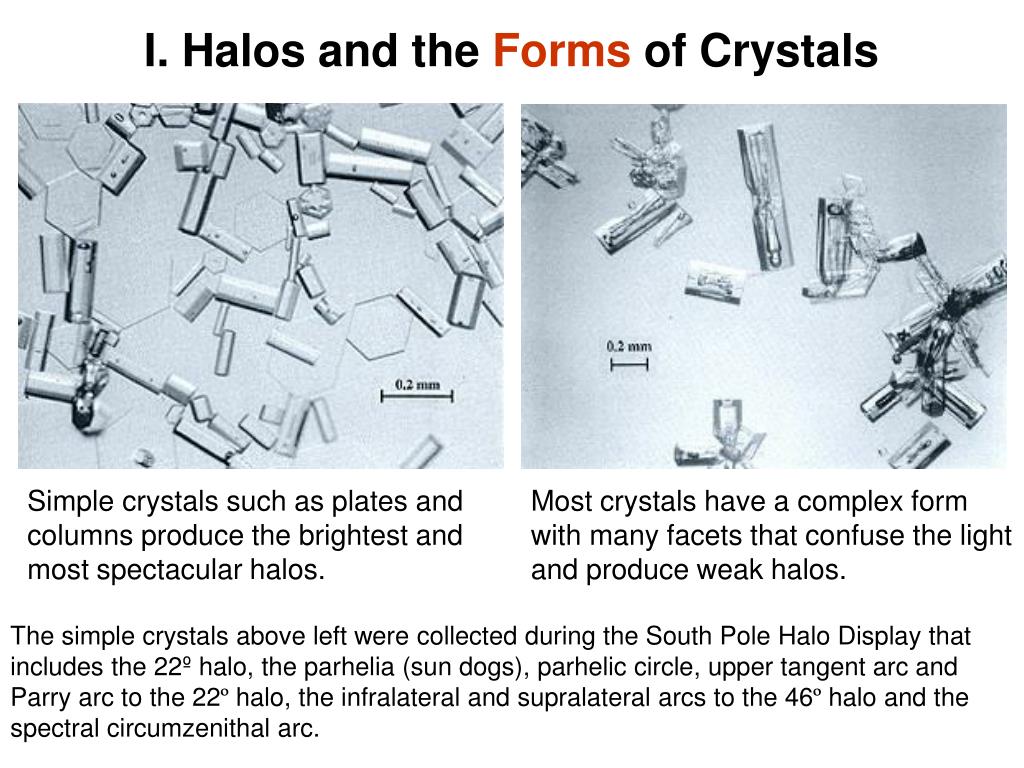 I. Halos and the Forms of Crystals

0.2 mm

0.2 mm

Simple crystals such as plates and columns produce the brightest and most spectacular halos.

Most crystals have a complex form with many facets that confuse the light and produce weak halos.

The simple crystals above left were collected during the South Pole Halo Display that includes the 22º halo, the parhelia (sun dogs), parhelic circle, upper tangent arc and Parry arc to the 22º halo, the infralateral and supralateral arcs to the 46º halo and the spectral circumzenithal arc.